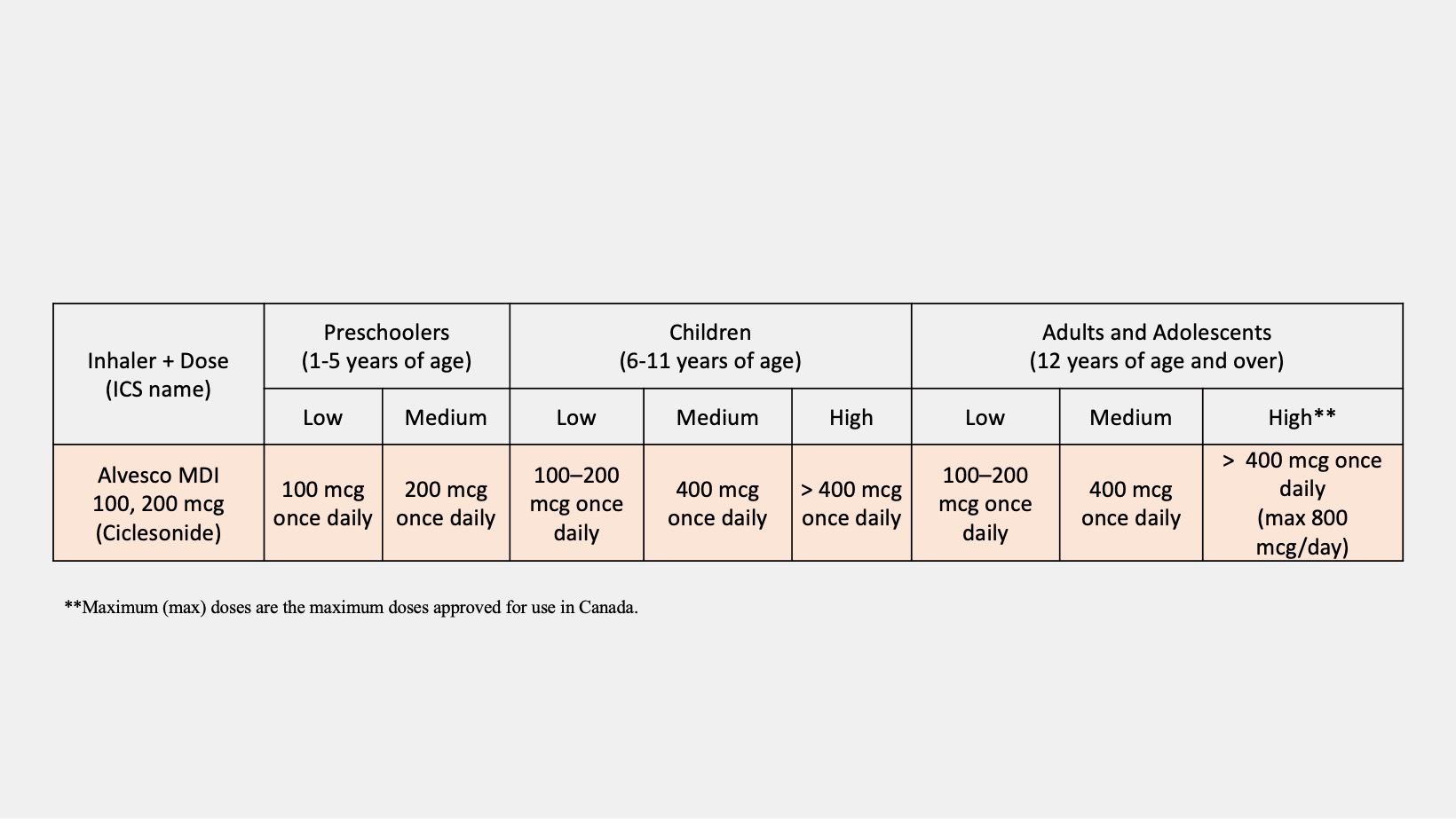 | Inhaler + Dose (ICS name) | Preschoolers (1-5 years of age) | | Children (6-11 years of age) | | | Adults and Adolescents (12 years of age and over) | | |
|---|---|---|---|---|---|---|---|---|
| | Low | Medium | Low | Medium | High | Low | Medium | High** |
| Alvesco MDI 100, 200 mcg (Ciclesonide) | 100 mcg once daily | 200 mcg once daily | 100–200 mcg once daily | 400 mcg once daily | > 400 mcg once daily | 100–200 mcg once daily | 400 mcg once daily | > 400 mcg once daily (max 800 mcg/day) |

**Maximum (max) doses are the maximum doses approved for use in Canada.